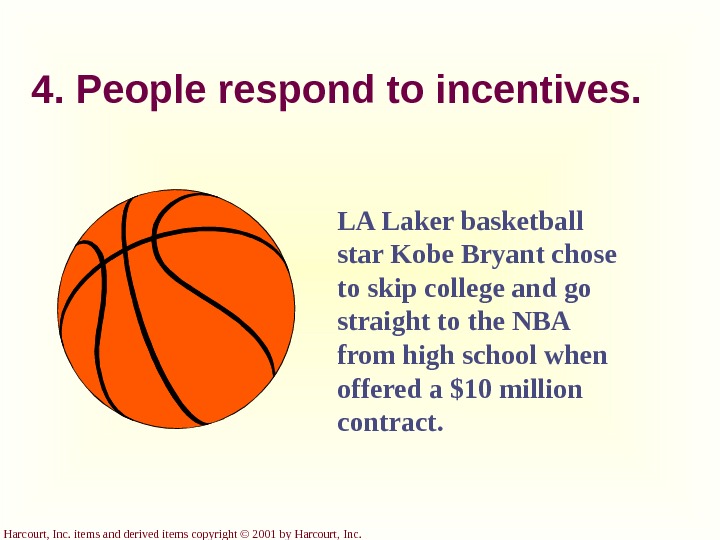 4. People respond to incentives.

LA Laker basketball star Kobe Bryant chose to skip college and go straight to the NBA from high school when offered a \$10 million contract.

Harcourt, Inc. items and derived items copyright © 2001 by Harcourt, Inc.